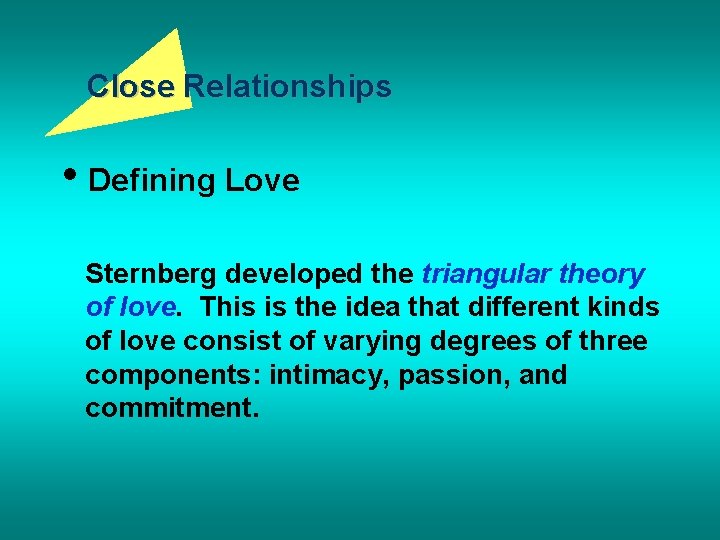 Close Relationships

• Defining Love

Sternberg developed the triangular theory of love. This is the idea that different kinds of love consist of varying degrees of three components: intimacy, passion, and commitment.